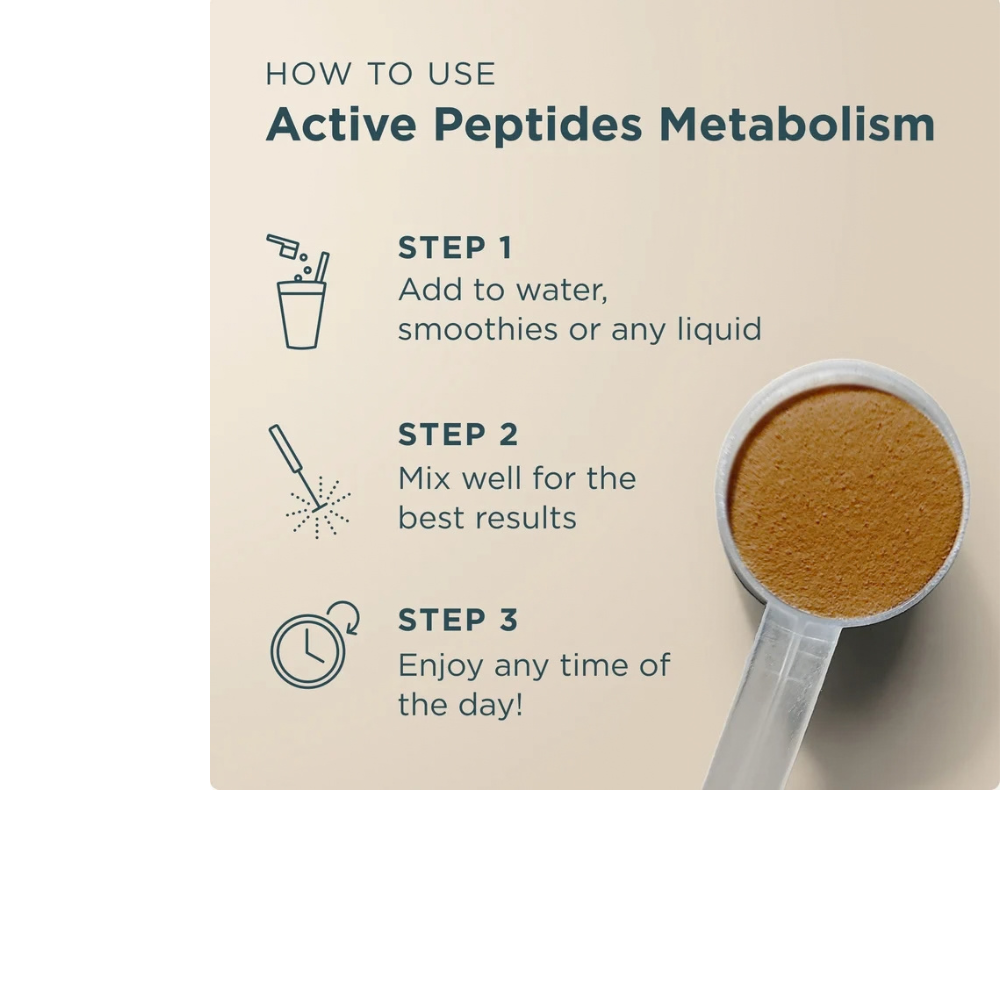 HOW TO USE
Active Peptides Metabolism

STEP 1
Add to water, smoothies or any liquid

STEP 2
Mix well for the best results

STEP 3
Enjoy any time of the day!